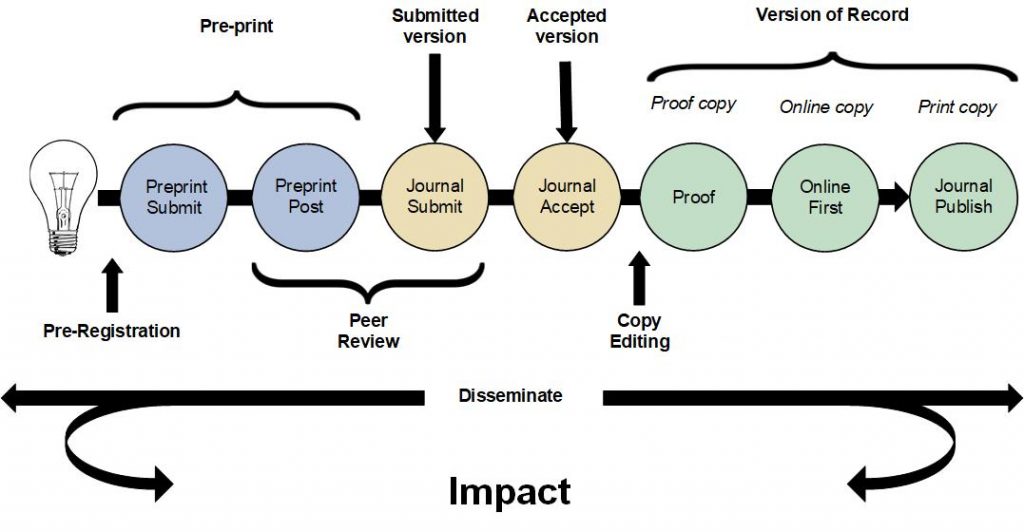 Pre-print

Submitted version

Accepted version

Version of Record

Proof copy

Online copy

Print copy

Preprint Submit

Preprint Post

Journal Submit

Journal Accept

Proof

Online First

Journal Publish

Pre-Registration

Peer Review

Copy Editing

Disseminate

Impact